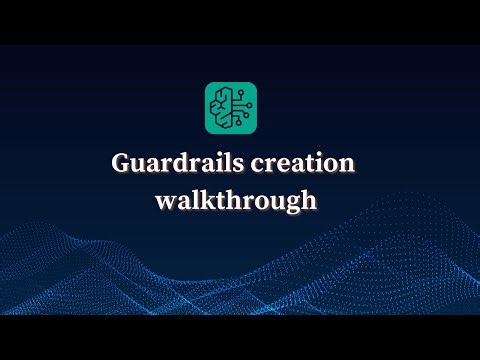 Guardrails creation walkthrough